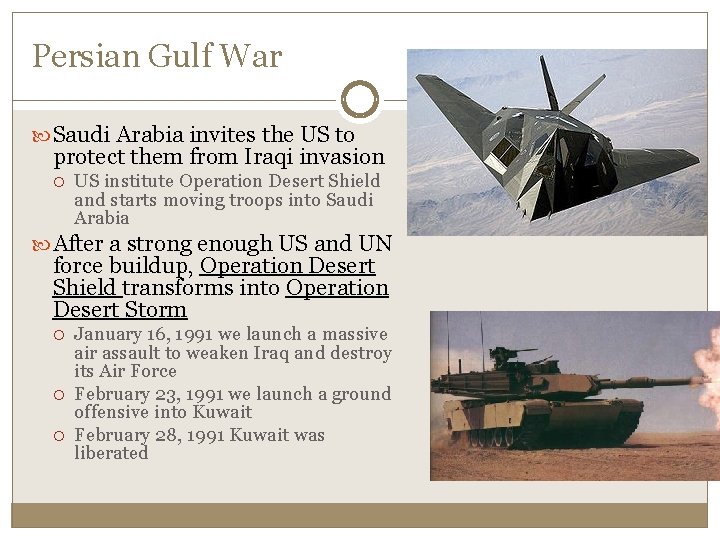 Persian Gulf War

Saudi Arabia invites the US to protect them from Iraqi invasion

US institute Operation Desert Shield and starts moving troops into Saudi Arabia

After a strong enough US and UN force buildup, Operation Desert Shield transforms into Operation Desert Storm

January 16, 1991 we launch a massive air assault to weaken Iraq and destroy its Air Force

February 23, 1991 we launch a ground offensive into Kuwait

February 28, 1991 Kuwait was liberated